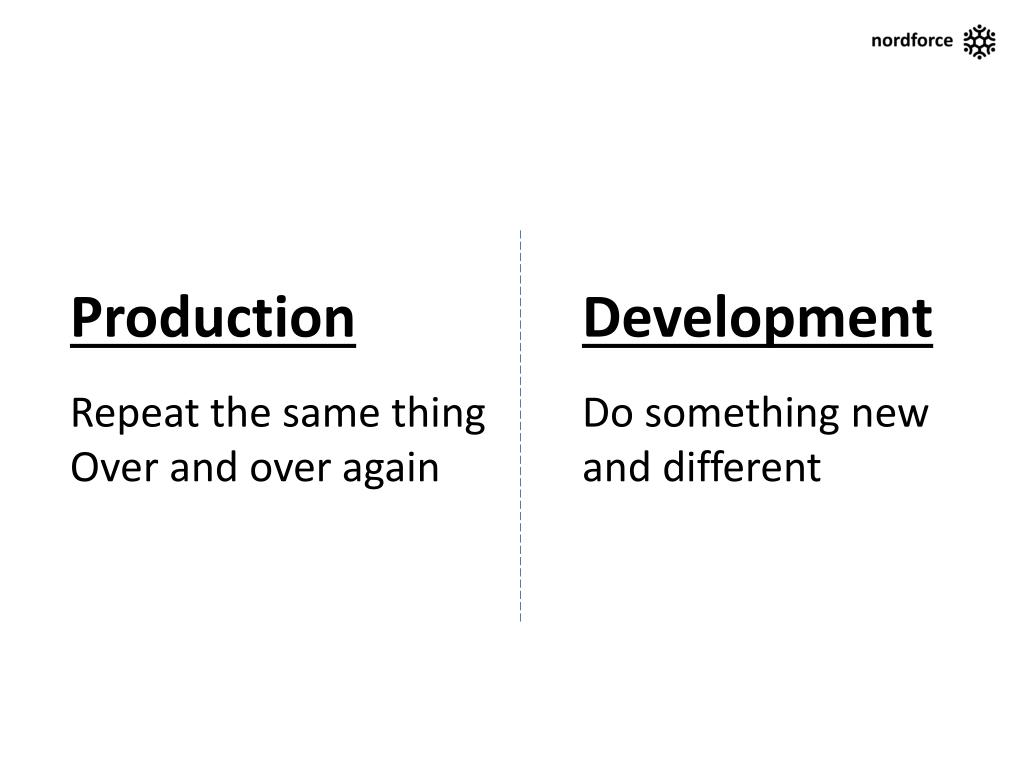 nordforce

Production

Repeat the same thing Over and over again

Development

Do something new and different